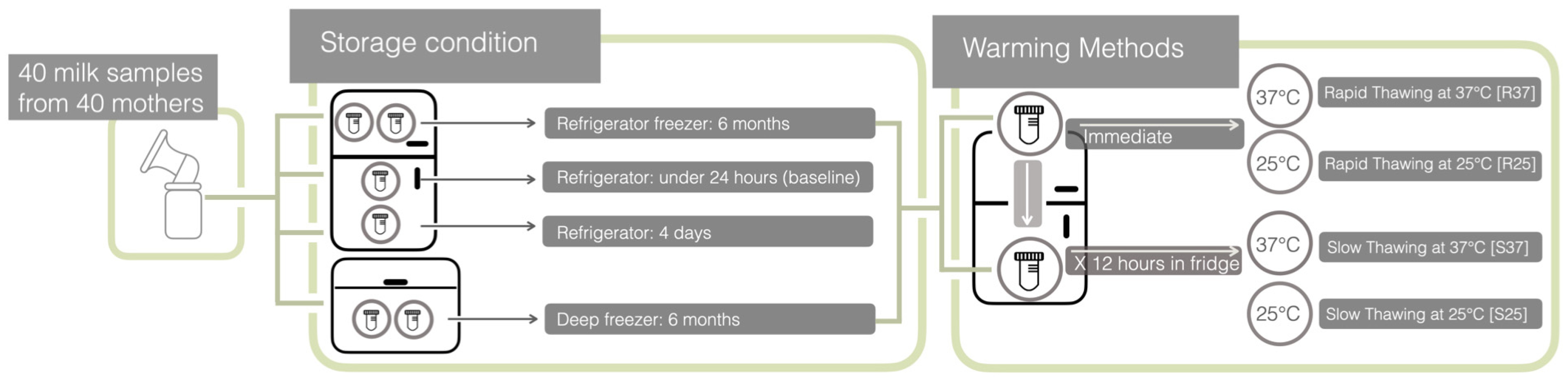 40 milk samples from 40 mothers

Storage condition

Refrigerator freezer: 6 months

Refrigerator: under 24 hours (baseline)

Refrigerator: 4 days

Deep freezer: 6 months

Warming Methods

Immediate

X 12 hours in fridge

37°C Rapid Thawing at 37°C [R37]

25°C Rapid Thawing at 25°C [R25]

37°C Slow Thawing at 37°C [S37]

25°C Slow Thawing at 25°C [S25]